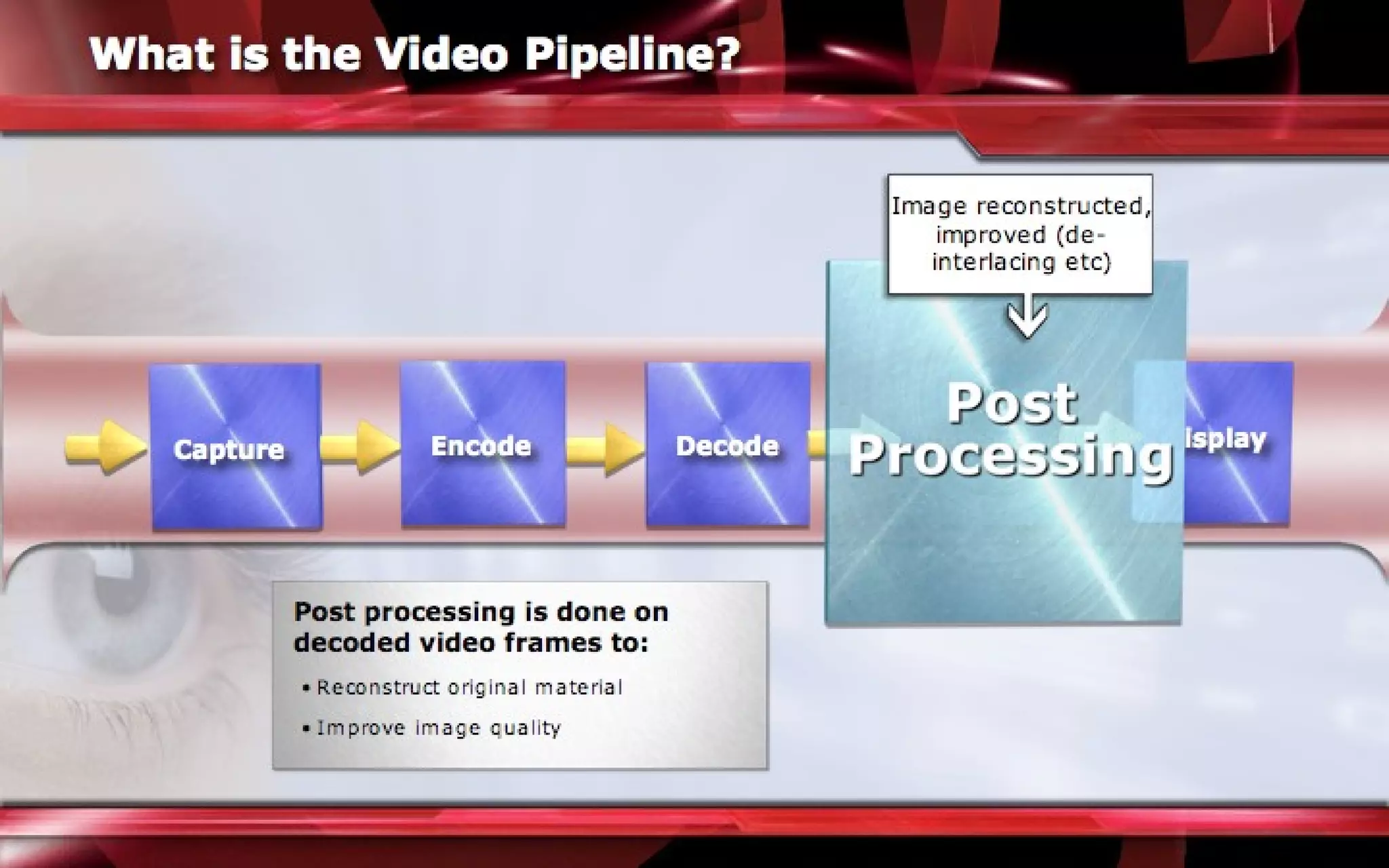 What is the Video Pipeline?

Image reconstructed, improved (de-interlacing etc)

Capture

Encode

Decode

Post Processing

isplay

Post processing is done on decoded video frames to:

• Reconstruct original material

• Improve image quality